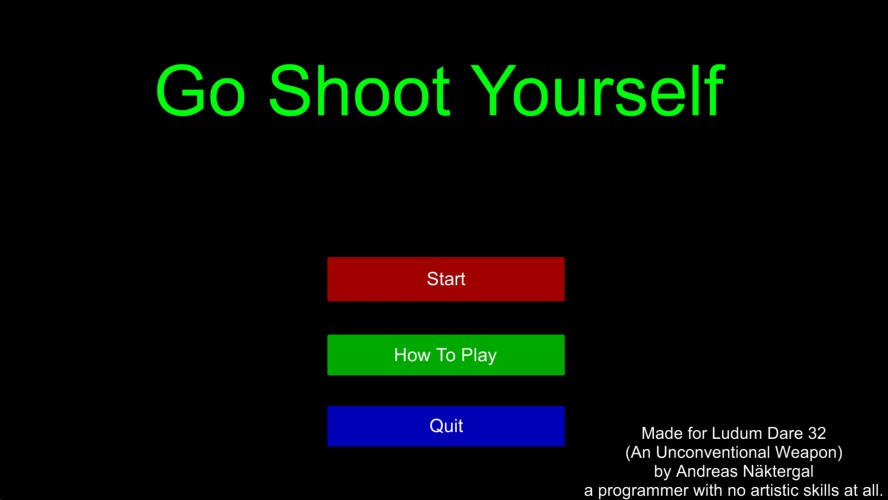 Go Shoot Yourself

Start

How To Play

Quit

Made for Ludum Dare 32
(An Unconventional Weapon)
by Andreas Näktergal
a programmer with no artistic skills at all.